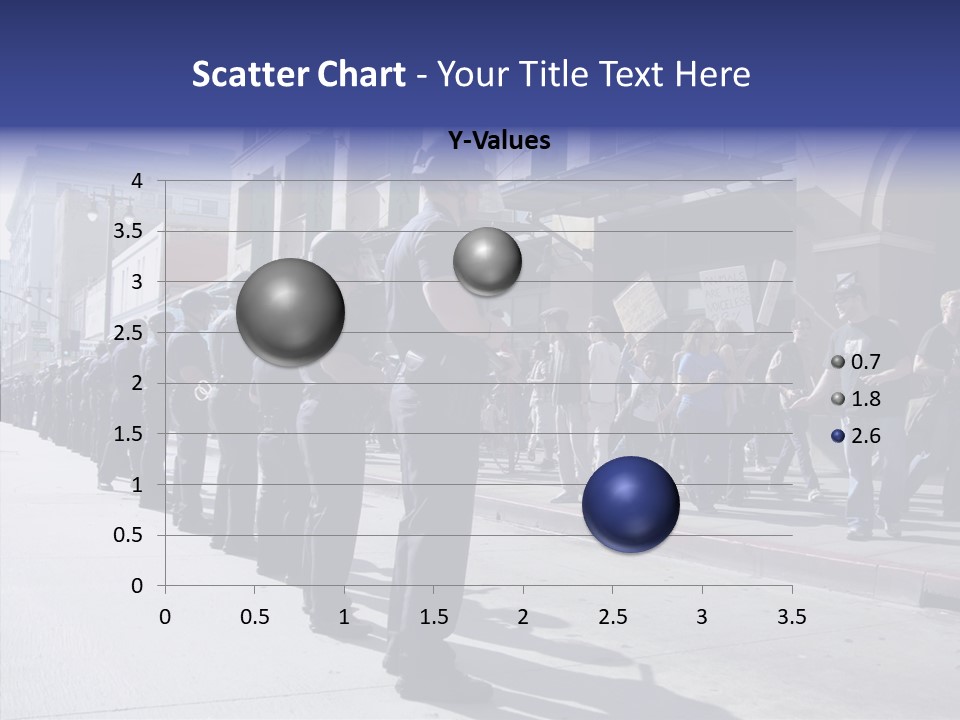 Scatter Chart - Your Title Text Here

Y-Values

4
3.5
3
2.5
2
1.5
1
0.5
0

0 0.5 1 1.5 2 2.5 3 3.5

0.7
1.8
2.6